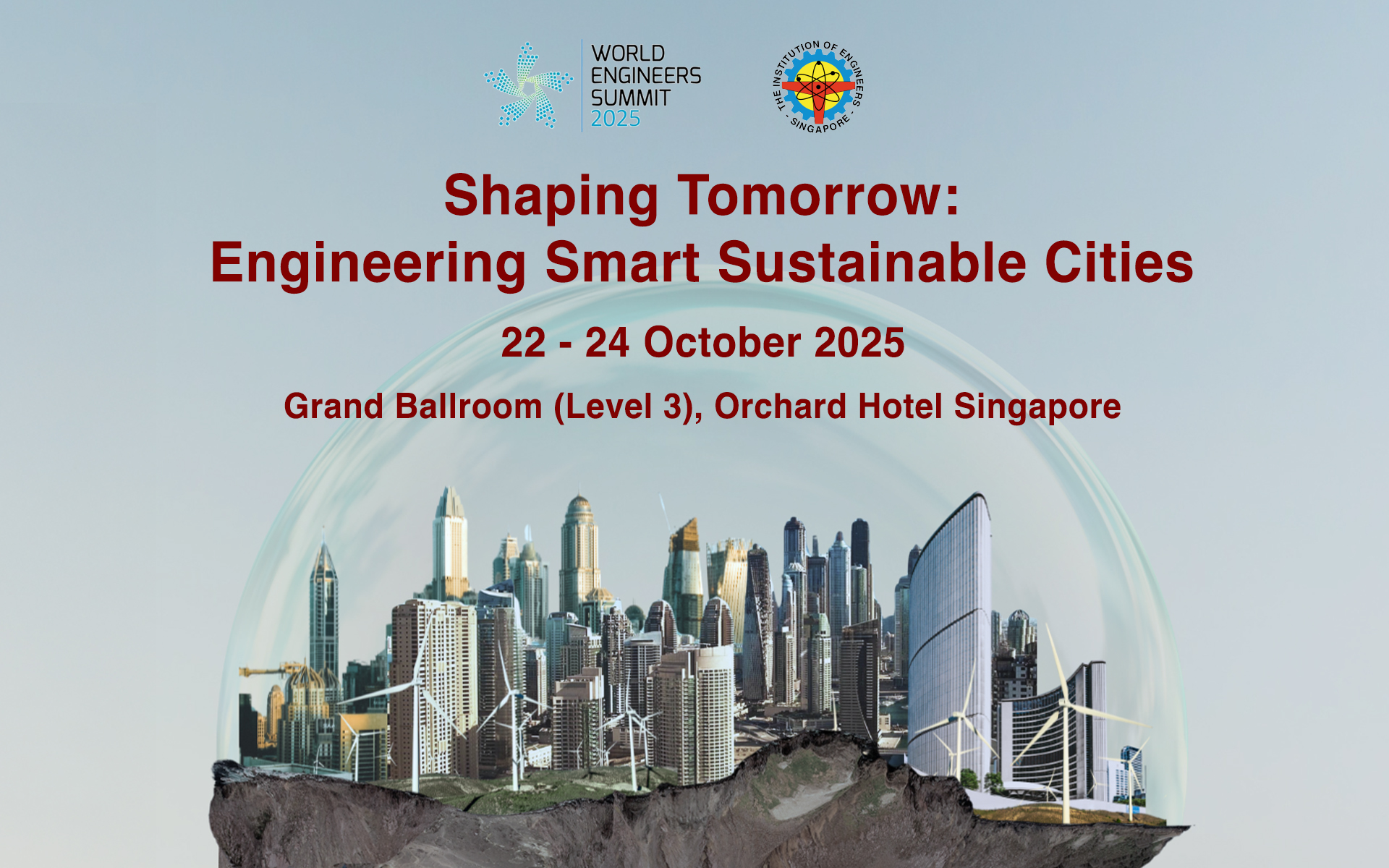 WORLD ENGINEERS SUMMIT 2025

THE INSTITUTION OF ENGINEERS · SINGAPORE ·

Shaping Tomorrow:
Engineering Smart Sustainable Cities

22 - 24 October 2025

Grand Ballroom (Level 3), Orchard Hotel Singapore